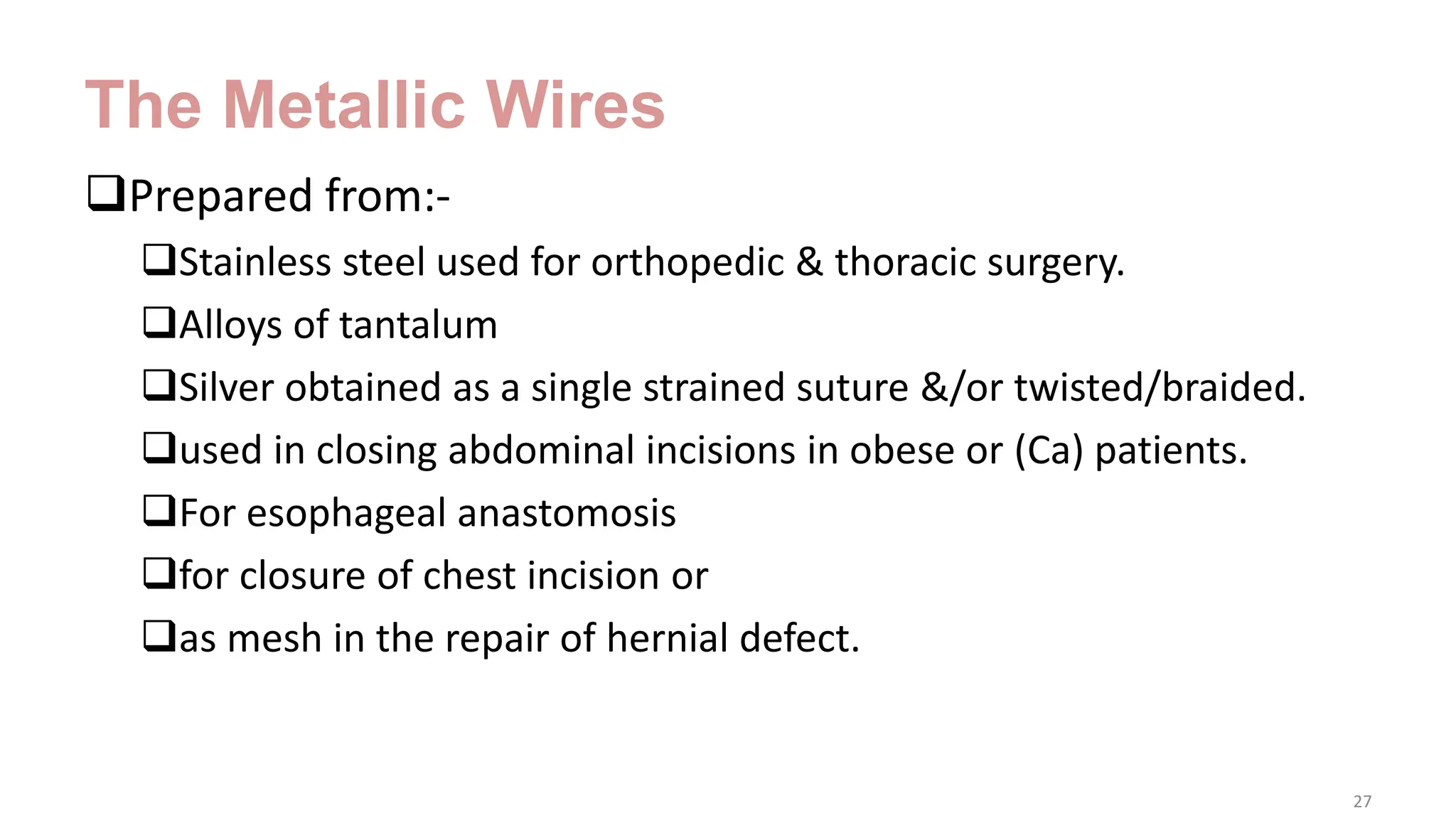 The Metallic Wires

❑Prepared from:-

❑Stainless steel used for orthopedic & thoracic surgery.

❑Alloys of tantalum

❑Silver obtained as a single strained suture &/or twisted/braided.

❑used in closing abdominal incisions in obese or (Ca) patients.

❑For esophageal anastomosis

❑for closure of chest incision or

❑as mesh in the repair of hernial defect.

27